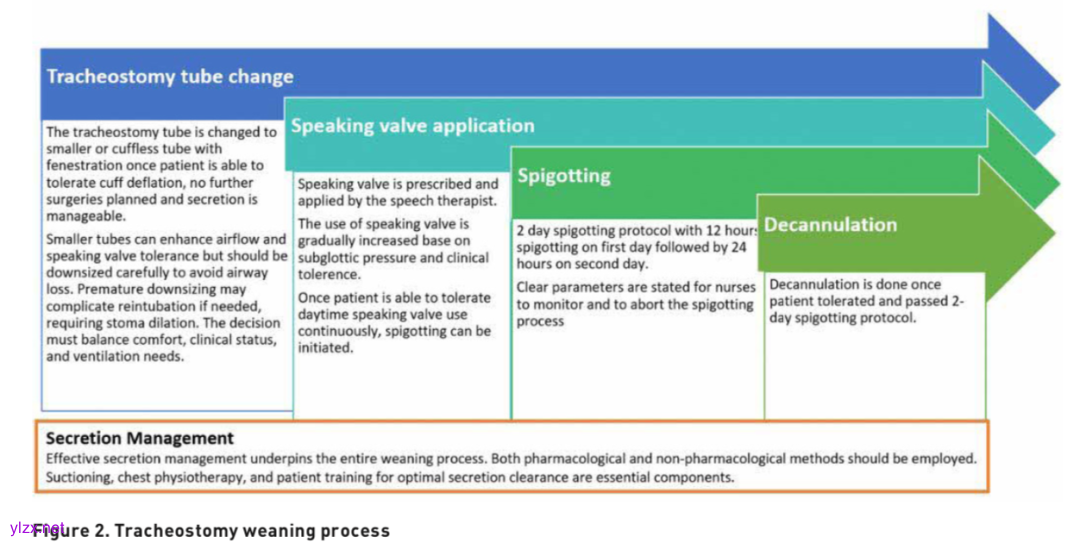 Tracheostomy tube change

The tracheostomy tube is changed to smaller or cuffless tube with fenestration once patient is able to tolerate cuff deflation, no further surgeries planned and secretion is manageable.

Smaller tubes can enhance airflow and speaking valve tolerance but should be downsized carefully to avoid airway loss. Premature downsizing may complicate reintubation if needed, requiring stoma dilation. The decision must balance comfort, clinical status, and ventilation needs.

Speaking valve application

Speaking valve is prescribed and applied by the speech therapist.

The use of speaking valve is gradually increased base on subglottic pressure and clinical tolerence.

Once patient is able to tolerate daytime speaking valve use continuously, spigotting can be initiated.

Spigotting

2 day spigotting protocol with 12 hours spigotting on first day followed by 24 hours on second day.

Clear parameters are stated for nurses to monitor and to abort the spigotting process

Decannulation

Decannulation is done once patient tolerated and passed 2-day spigotting protocol.

Secretion Management

Effective secretion management underpins the entire weaning process. Both pharmacological and non-pharmacological methods should be employed. Suctioning, chest physiotherapy, and patient training for optimal secretion clearance are essential components.

ylzx.net

Figure 2. Tracheostomy weaning process